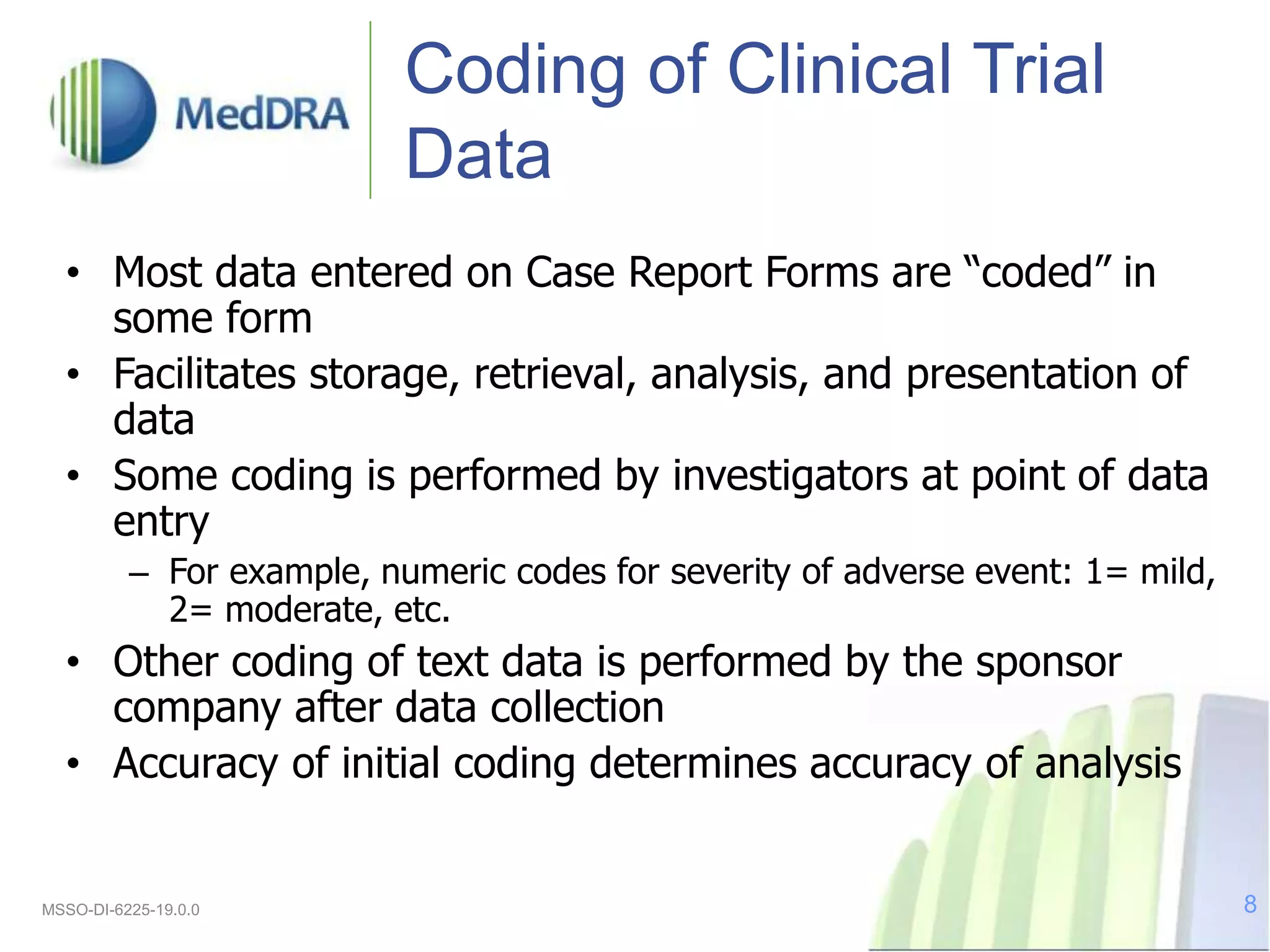 MedDRA

Coding of Clinical Trial Data

• Most data entered on Case Report Forms are “coded” in some form
• Facilitates storage, retrieval, analysis, and presentation of data
• Some coding is performed by investigators at point of data entry
– For example, numeric codes for severity of adverse event: 1= mild, 2= moderate, etc.
• Other coding of text data is performed by the sponsor company after data collection
• Accuracy of initial coding determines accuracy of analysis

MSSO-DI-6225-19.0.0

8